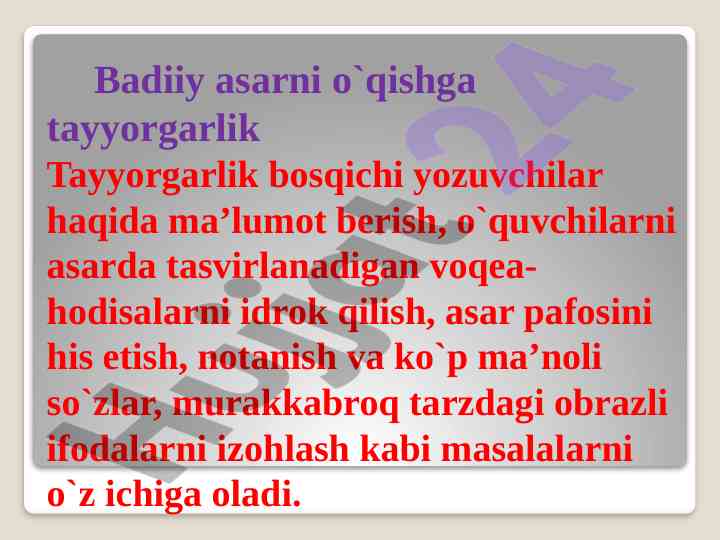 Badiiy asarni o`qishga tayyorgarlik

Tayyorgarlik bosqichi yozuvchilar haqida ma’lumot berish, o`quvchilarni asarda tasvirlanadigan voqea-hodisalarni idrok qilish, asar pafosini his etish, notanish va ko`p ma’noli so`zlar, murakkabroq tarzdagi obrazli ifodalarni izohlash kabi masalalarni o`z ichiga oladi.

Hujjat 24